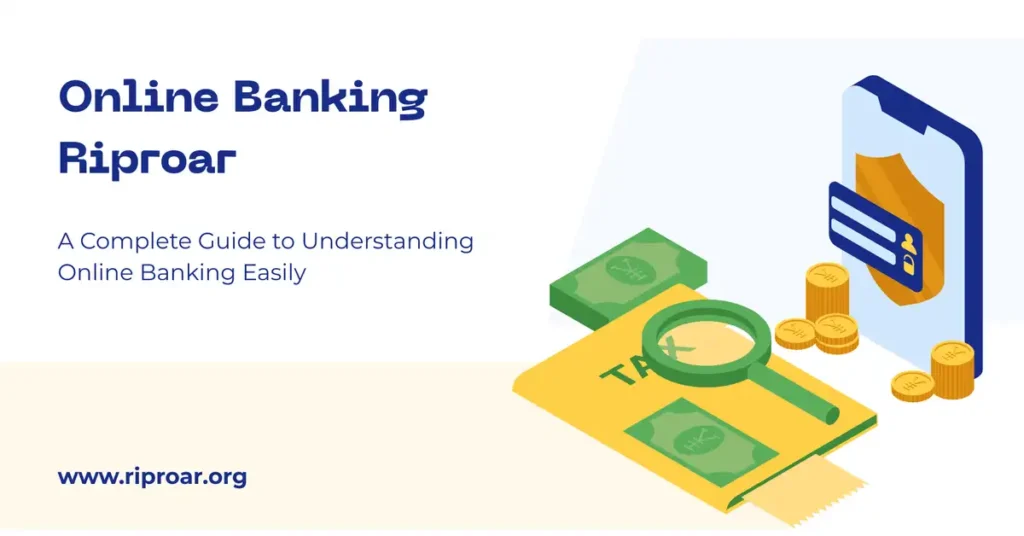 Online Banking Riproar

A Complete Guide to Understanding Online Banking Easily

TAX

www.riproar.org